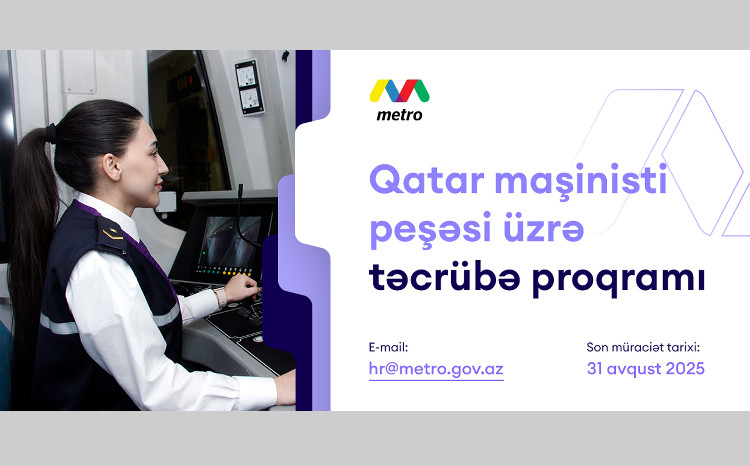 metro

Qatar maşinisti peşəsi üzrə təcrübə proqramı

E-mail:
hr@metro.gov.az

Son müraciət tarixi:
31 avqust 2025